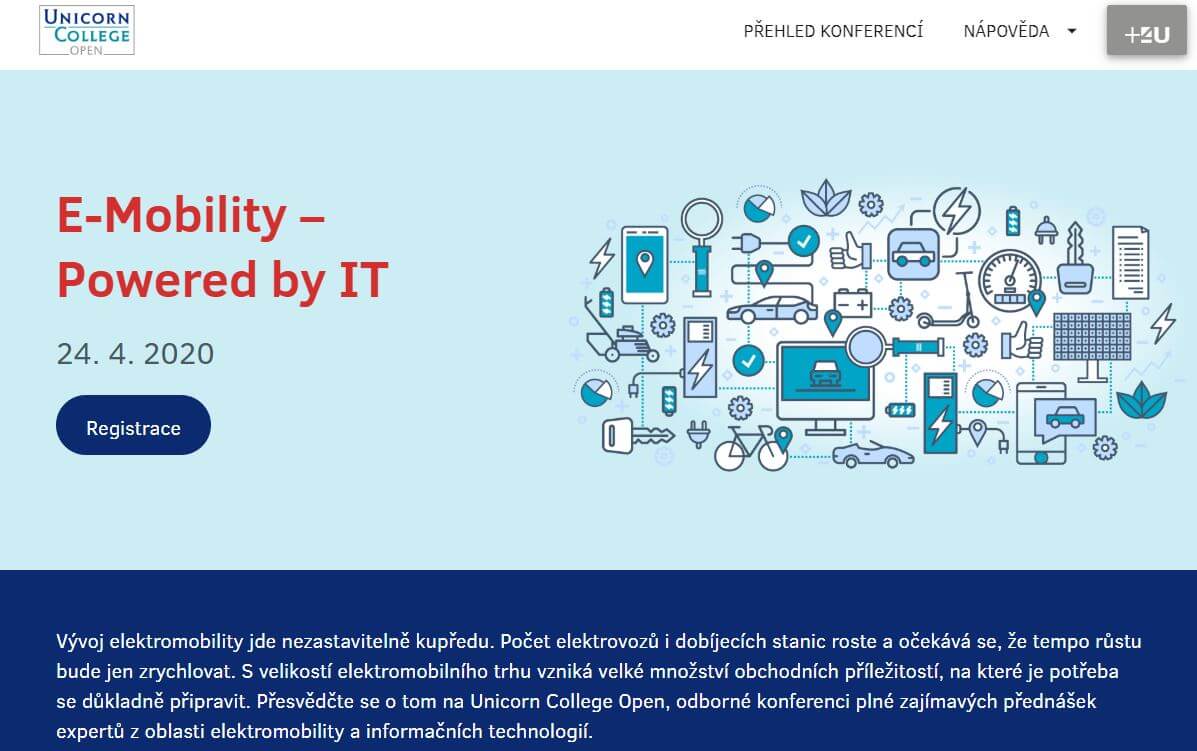 UNICORN COLLEGE OPEN

PŘEHLED KONFERENCÍ

NÁPOVĚDA

+4U

E-Mobility – Powered by IT

24. 4. 2020

Registrace

Vývoj elektromobility jde nezastavitelně kupředu. Počet elektrovozů i dobíjecích stanic roste a očekává se, že tempo růstu bude jen zrychlovat. S velikostí elektromobilního trhu vzniká velké množství obchodních příležitostí, na které je potřeba se důkladně připravit. Přesvědčte se o tom na Unicorn College Open, odborné konferenci plné zajímavých přednášek expertů z oblasti elektromobility a informačních technologií.